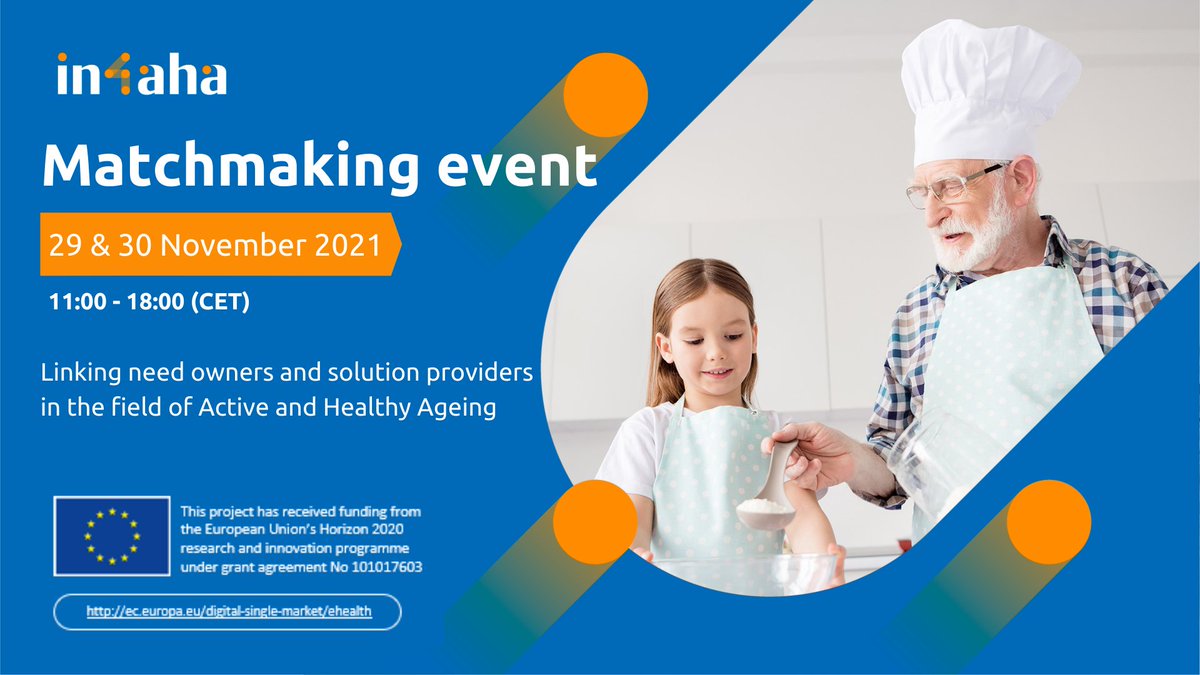 in4aha

Matchmaking event

29 & 30 November 2021

11:00 - 18:00 (CET)

Linking need owners and solution providers in the field of Active and Healthy Ageing

This project has received funding from the European Union's Horizon 2020 research and innovation programme under grant agreement No 101017603

http://ec.europa.eu/digital-single-market/ehealth